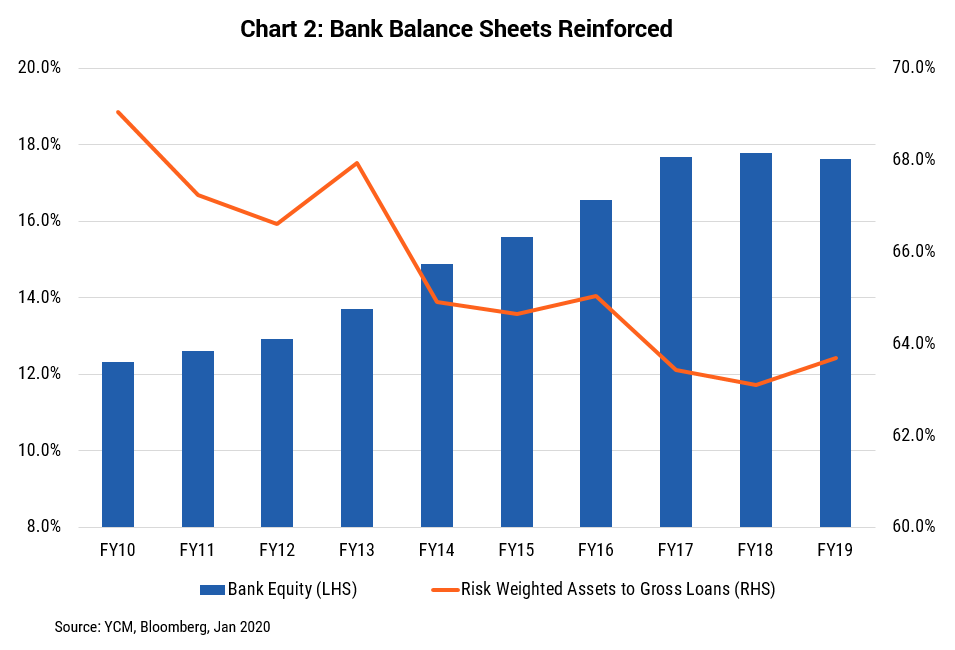 Chart 2: Bank Balance Sheets Reinforced

20.0%
18.0%
16.0%
14.0%
12.0%
10.0%
8.0%

70.0%
68.0%
66.0%
64.0%
62.0%
60.0%

FY10 FY11 FY12 FY13 FY14 FY15 FY16 FY17 FY18 FY19

Bank Equity (LHS) Risk Weighted Assets to Gross Loans (RHS)

Source: YCM, Bloomberg, Jan 2020